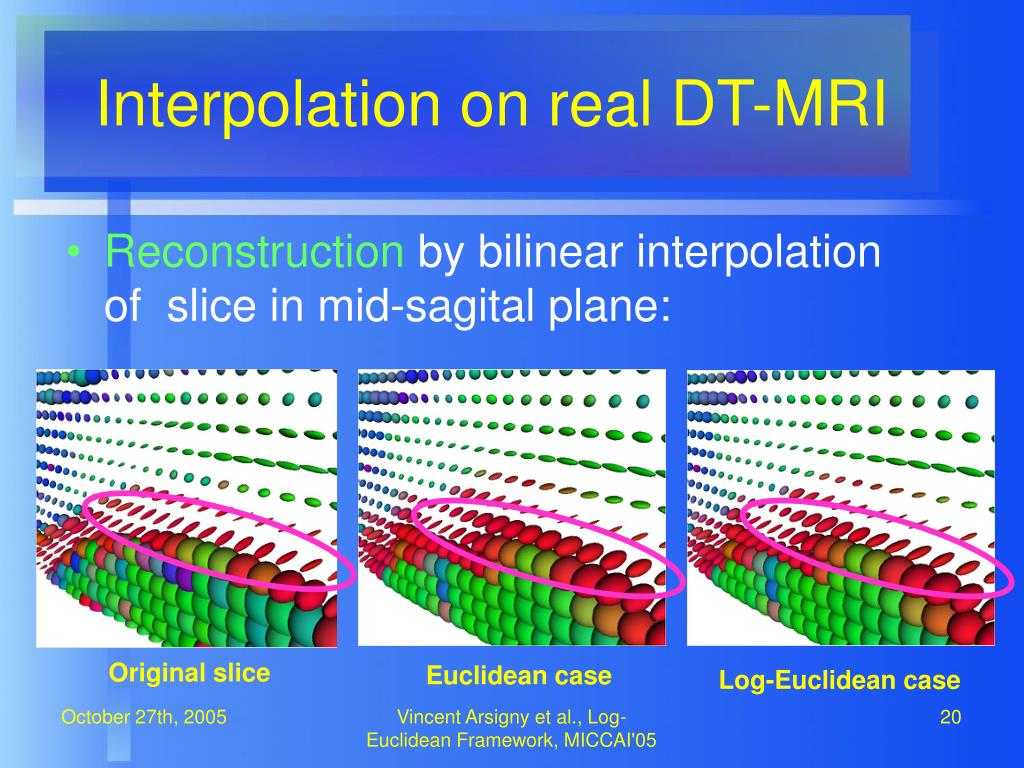 Interpolation on real DT-MRI

• Reconstruction by bilinear interpolation of  slice in mid-sagital plane:

Original slice

Euclidean case

Log-Euclidean case

October 27th, 2005

Vincent Arsigny et al., Log-Euclidean Framework, MICCAI'05

20